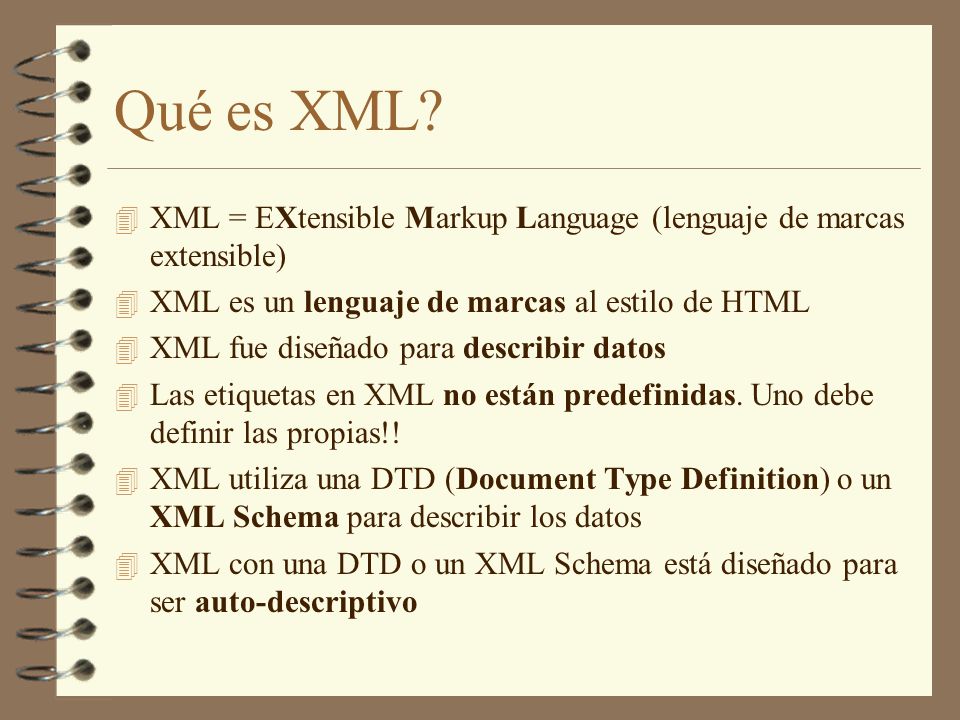 Qué es XML?

XML = EXtensible Markup Language (lenguaje de marcas extensible)

XML es un lenguaje de marcas al estilo de HTML

XML fue diseñado para describir datos

Las etiquetas en XML no están predefinidas. Uno debe definir las propias!!

XML utiliza una DTD (Document Type Definition) o un XML Schema para describir los datos

XML con una DTD o un XML Schema está diseñado para ser auto-descriptivo